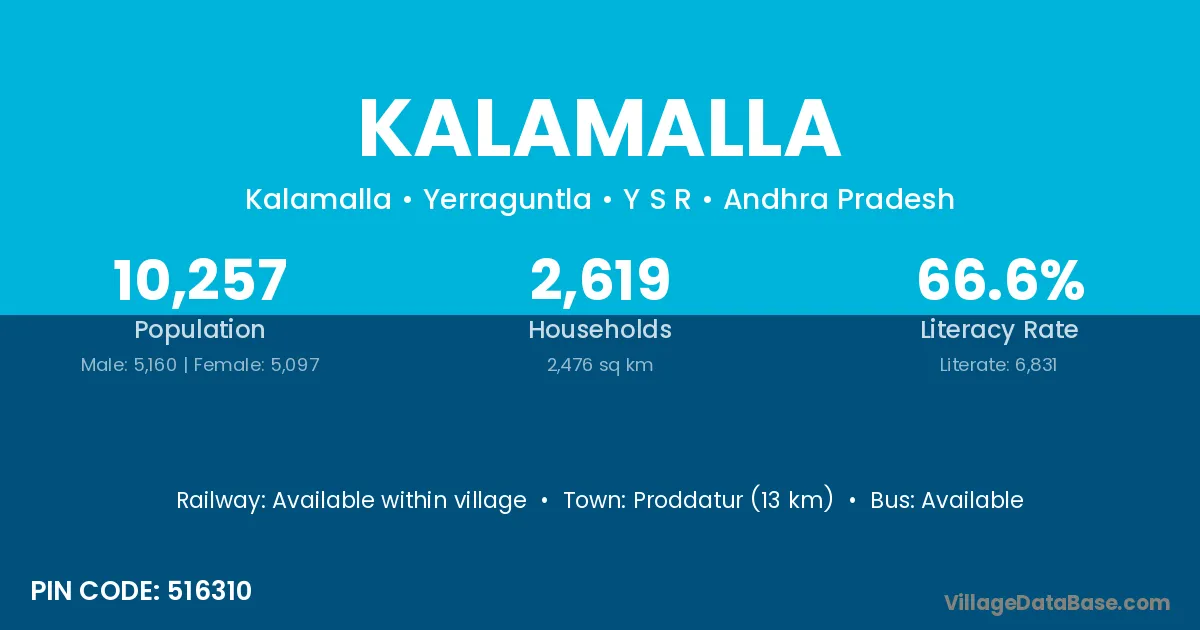 KALAMALLA

Kalamalla • Yerraguntla • Y S R • Andhra Pradesh

10,257
Population
Male: 5,160 | Female: 5,097

2,619
Households
2,476 sq km

66.6%
Literacy Rate
Literate: 6,831

Railway: Available within village • Town: Proddatur (13 km) • Bus: Available

PIN CODE: 516310

VillageDataBase.com